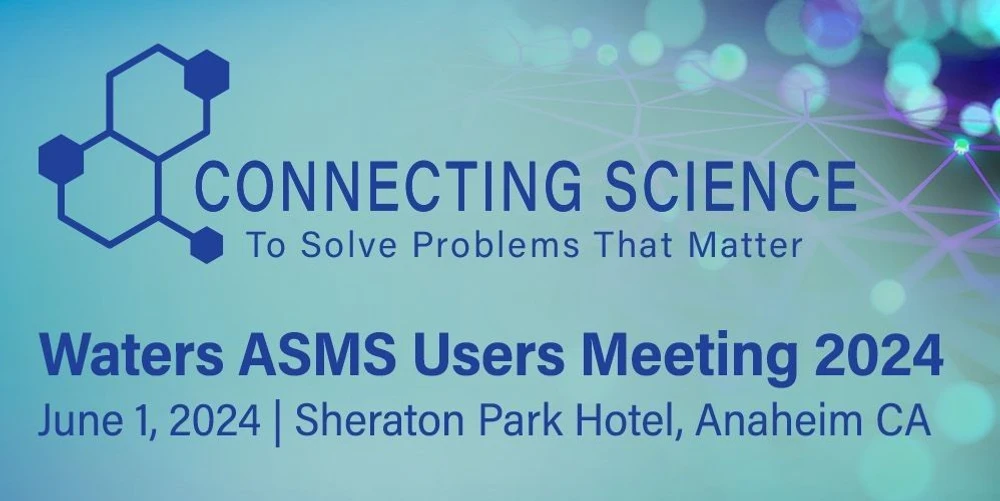 CONNECTING SCIENCE
To Solve Problems That Matter

Waters ASMS Users Meeting 2024
June 1, 2024 | Sheraton Park Hotel, Anaheim CA